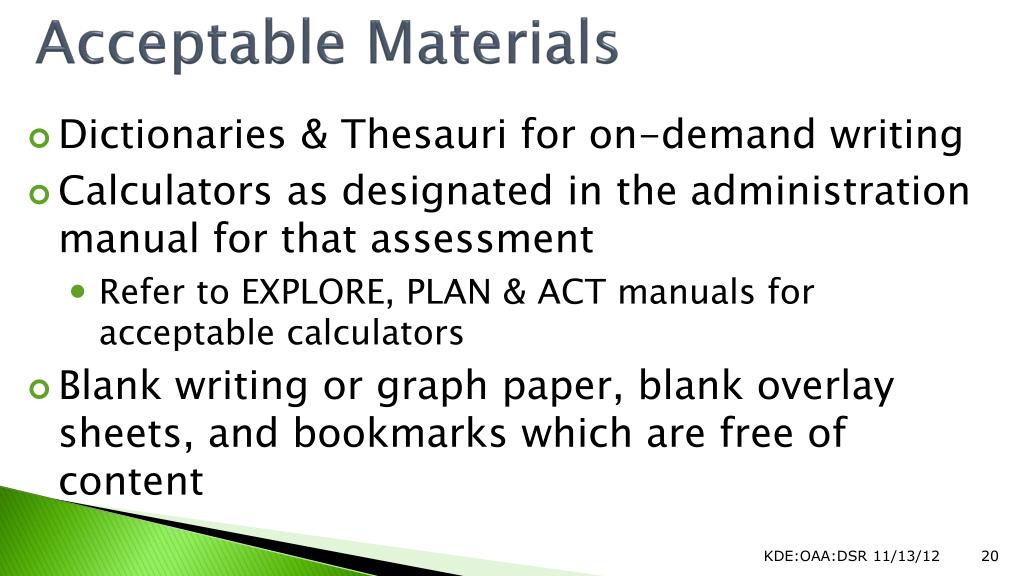 Acceptable Materials

Dictionaries & Thesauri for on-demand writing

Calculators as designated in the administration manual for that assessment

Refer to EXPLORE, PLAN & ACT manuals for acceptable calculators

Blank writing or graph paper, blank overlay sheets, and bookmarks which are free of content

KDE:OAA:DSR 11/13/12 20